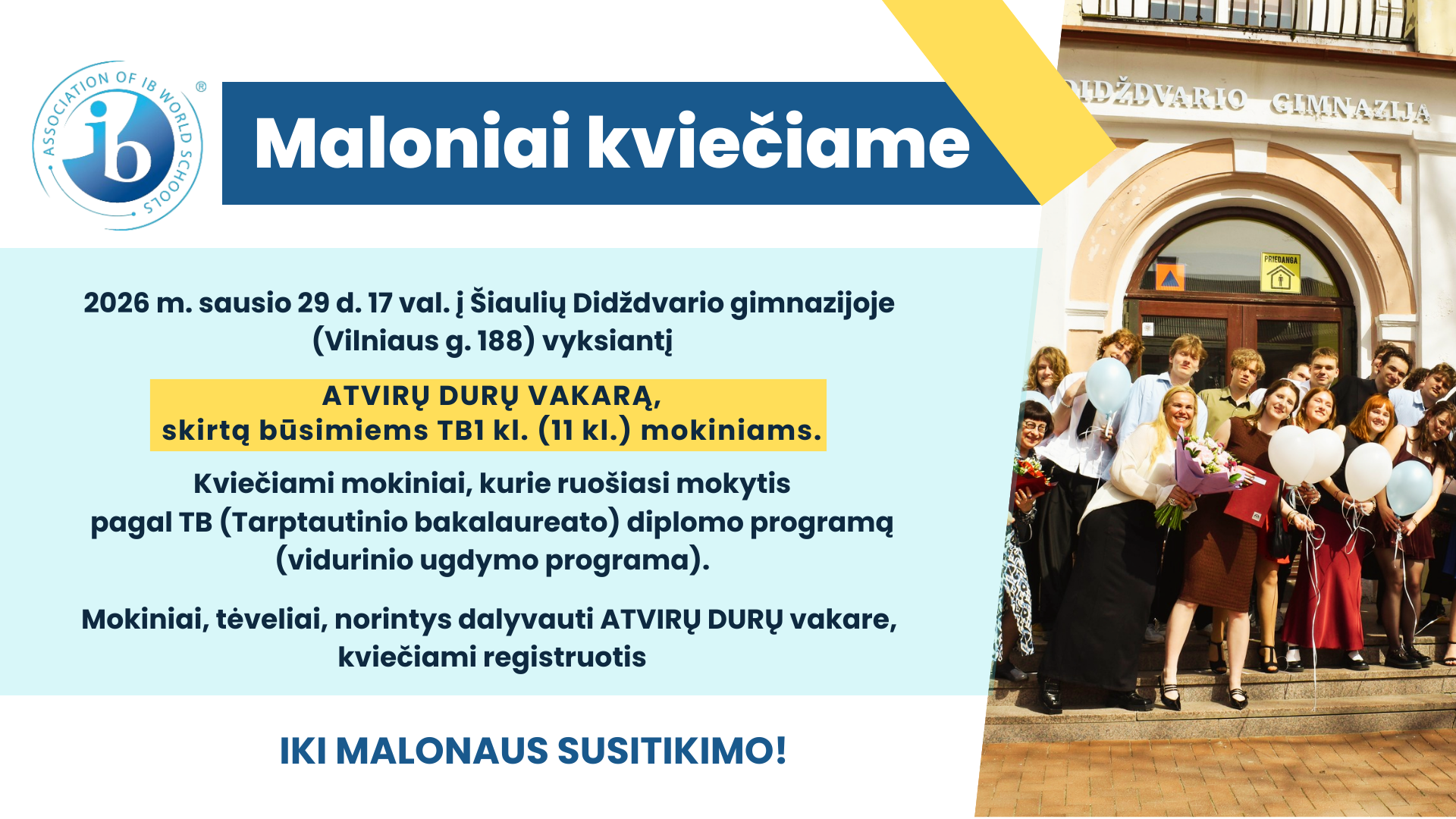 ASSOCIATION OF IB WORLD SCHOOLS ®
ib

Maloniai kviečiame

2026 m. sausio 29 d. 17 val. į Šiaulių Didždvario gimnazijoje (Vilniaus g. 188) vyksiantį

ATVIRŲ DURŲ VAKARĄ, skirtą būsimiems TB1 kl. (11 kl.) mokiniams.

Kviečiami mokiniai, kurie ruošiasi mokytis pagal TB (Tarptautinio bakalaureato) diplomo programą (vidurinio ugdymo programa).

Mokiniai, tėveliai, norintys dalyvauti ATVIRŲ DURŲ vakare, kviečiami registruotis

IKI MALONAUS SUSITIKIMO!

DIDŽDVARIO GIMNAZIJA

PRIEDANGA